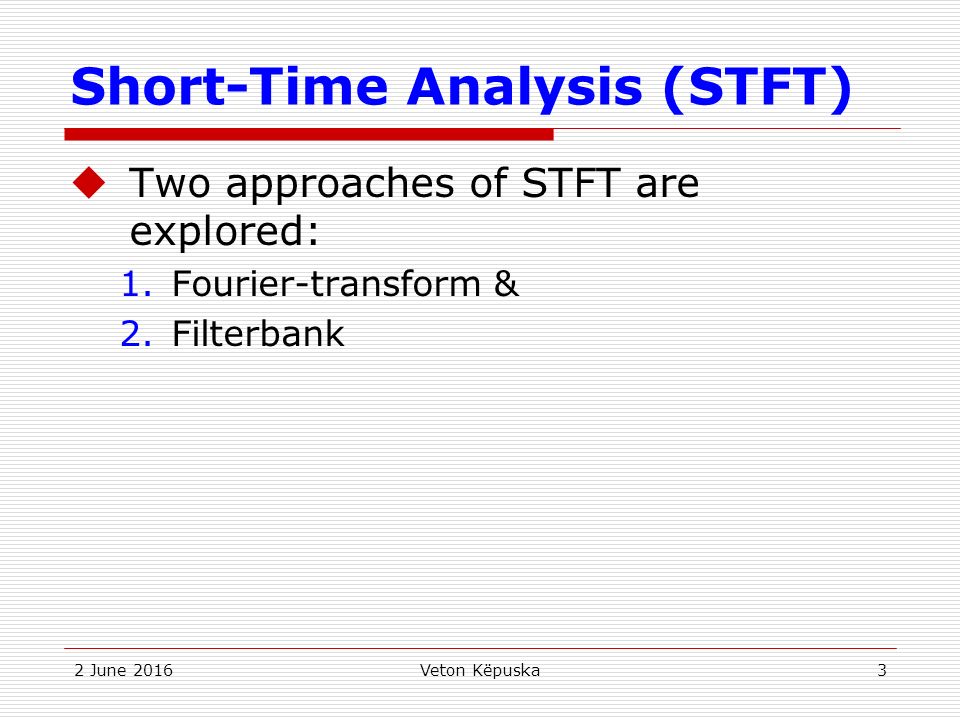 Short-Time Analysis (STFT)

Two approaches of STFT are explored:

1. Fourier-transform &
2. Filterbank

2 June 2016
Veton Këpuska
3